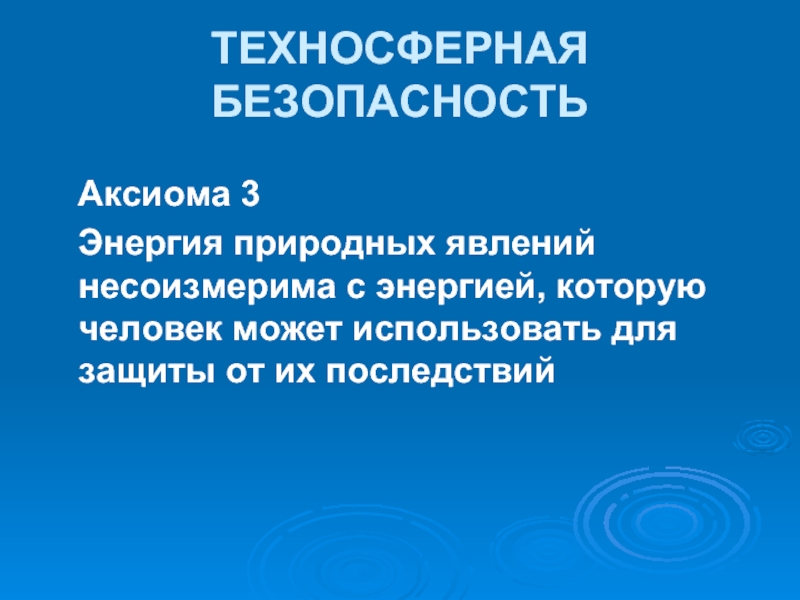 ТЕХНОСФЕРНАЯ БЕЗОПАСНОСТЬ

Аксиома 3

Энергия природных явлений несоизмерима с энергией, которую человек может использовать для защиты от их последствий